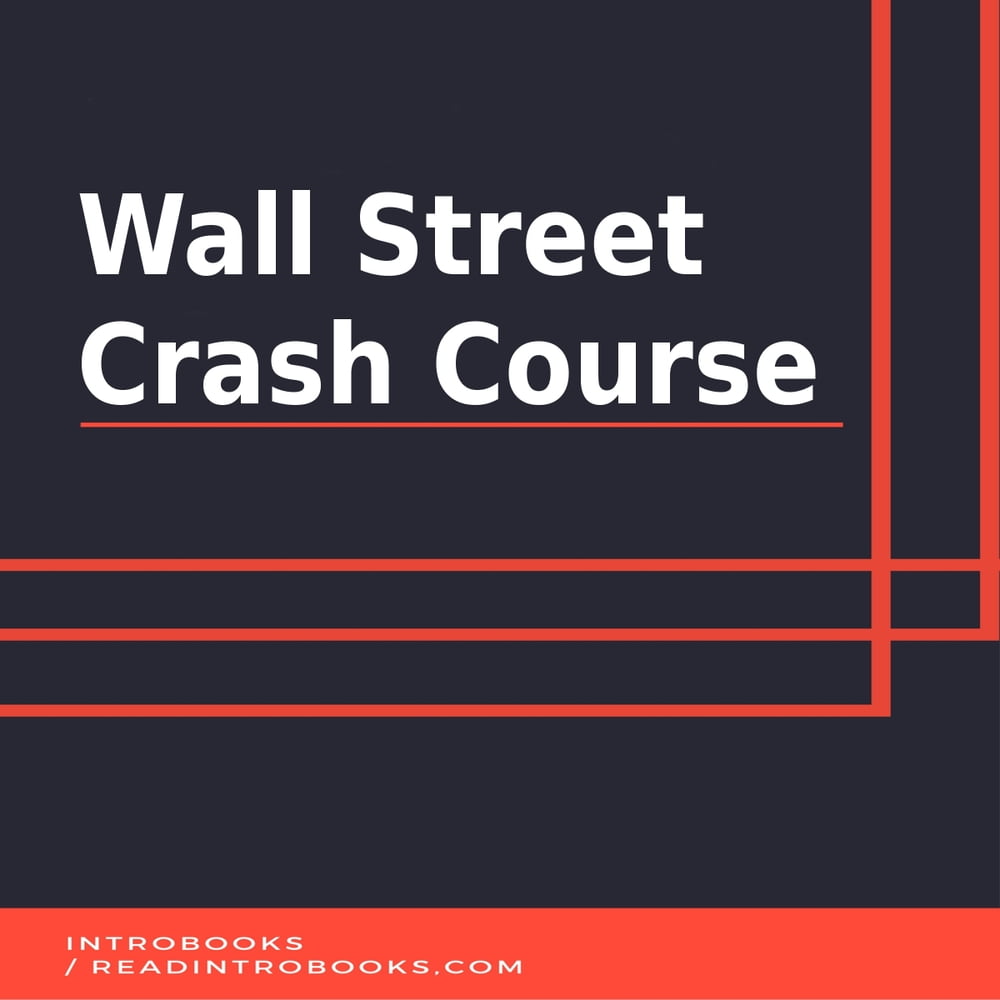 Wall Street Crash Course

INTROBOOKS
/ READINTROBOOKS.COM